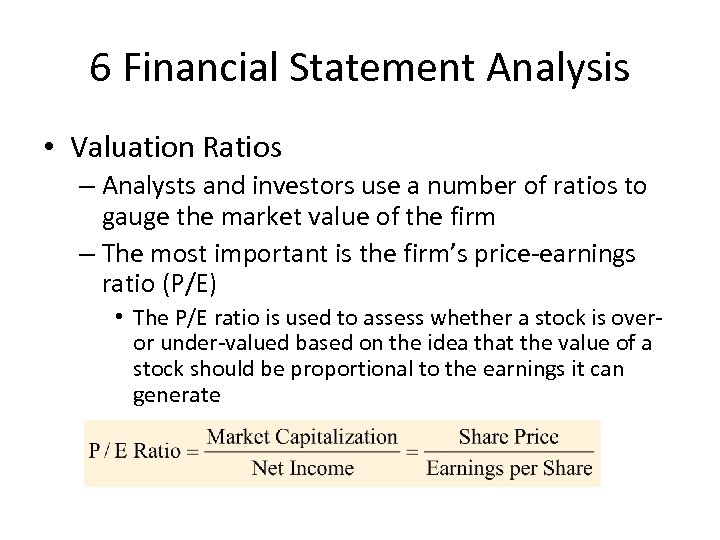 6 Financial Statement Analysis

• Valuation Ratios

– Analysts and investors use a number of ratios to gauge the market value of the firm

– The most important is the firm's price-earnings ratio (P/E)

• The P/E ratio is used to assess whether a stock is over- or under-valued based on the idea that the value of a stock should be proportional to the earnings it can generate

$\text{P / E Ratio} = \frac{\text{Market Capitalization}}{\text{Net Income}} = \frac{\text{Share Price}}{\text{Earnings per Share}}$